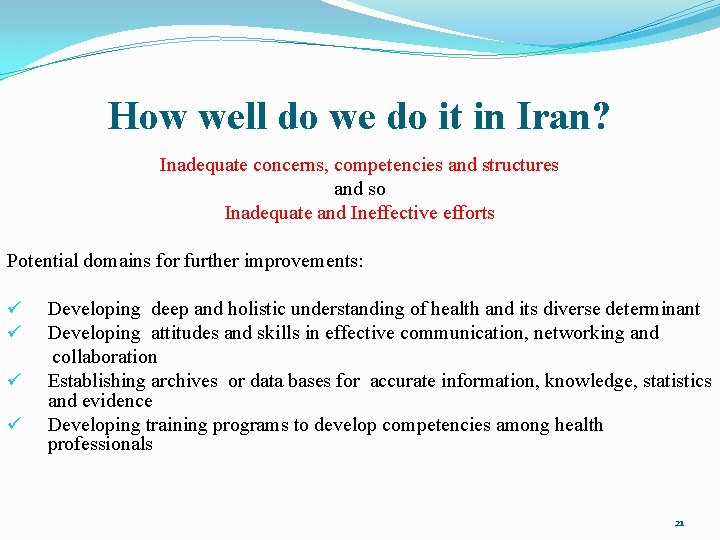 How well do we do it in Iran?

Inadequate concerns, competencies and structures
and so
Inadequate and Ineffective efforts

Potential domains for further improvements:

✓ Developing deep and holistic understanding of health and its diverse determinant
✓ Developing attitudes and skills in effective communication, networking and collaboration
✓ Establishing archives or data bases for accurate information, knowledge, statistics and evidence
✓ Developing training programs to develop competencies among health professionals

21